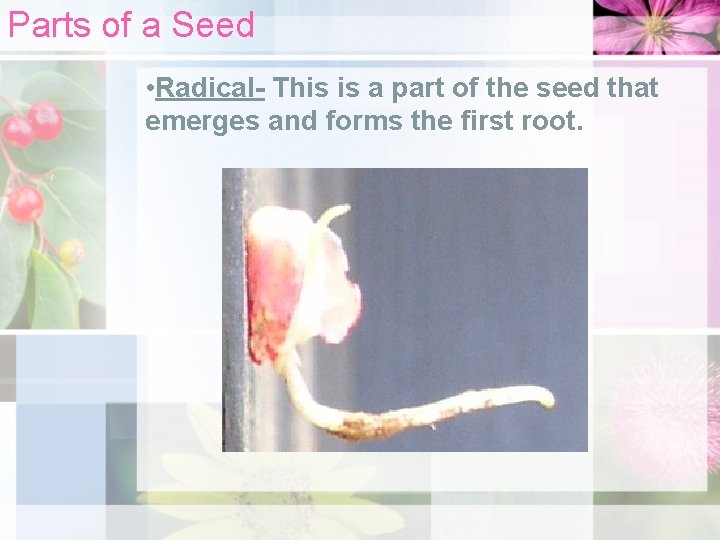 Parts of a Seed

•Radical- This is a part of the seed that emerges and forms the first root.